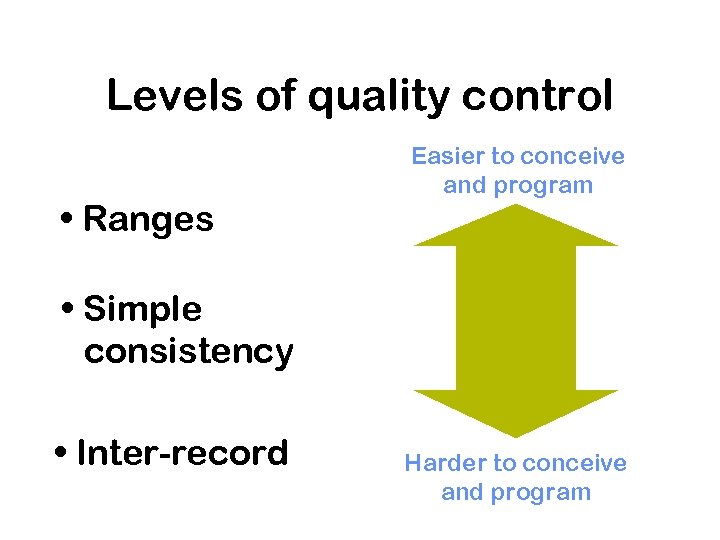 Levels of quality control

• Ranges

• Simple consistency

• Inter-record

Easier to conceive and program

Harder to conceive and program